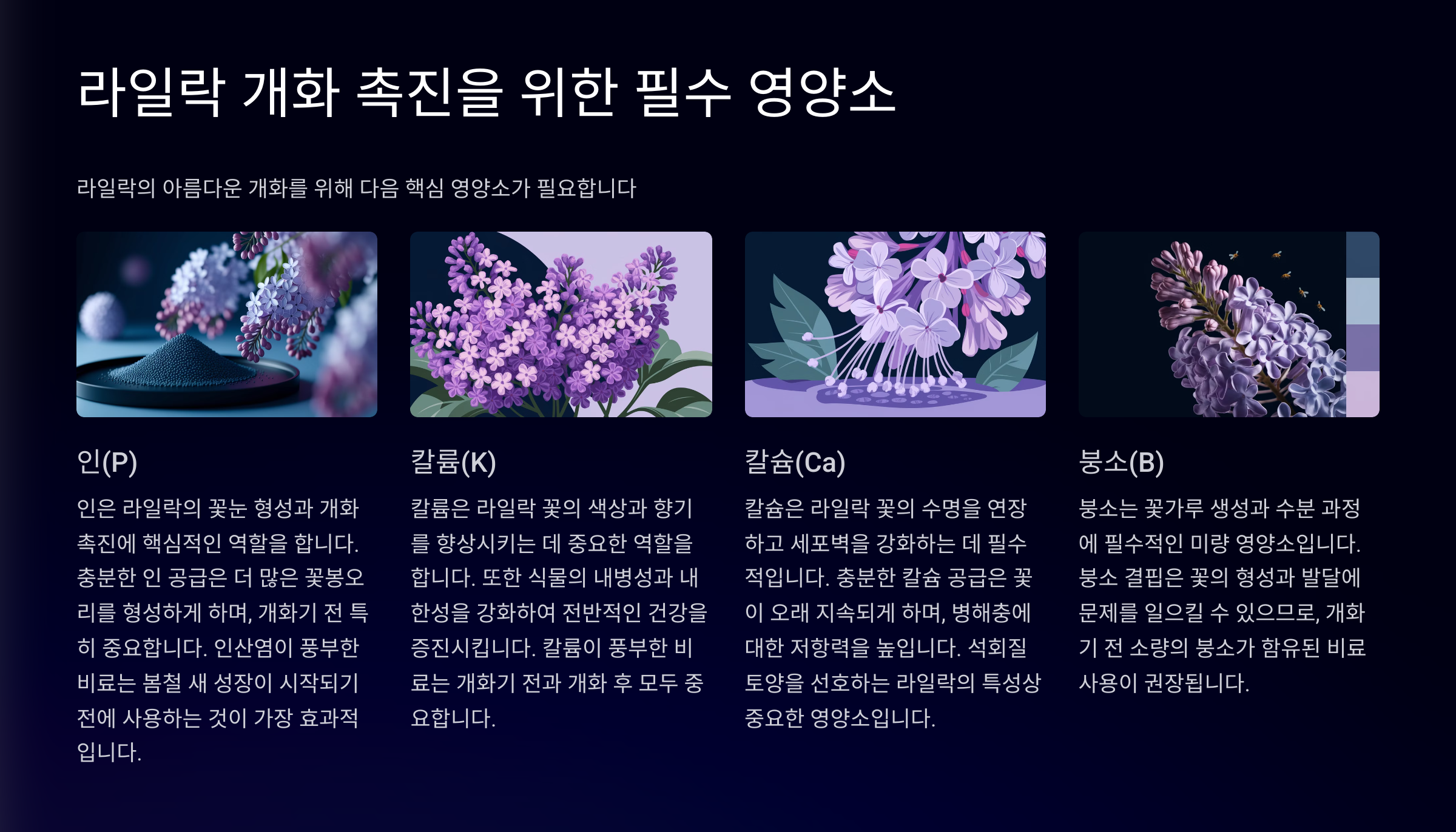 라일락 개화 촉진을 위한 필수 영양소

라일락의 아름다운 개화를 위해 다음 핵심 영양소가 필요합니다

인(P)

인은 라일락의 꽃눈 형성과 개화 촉진에 핵심적인 역할을 합니다. 충분한 인 공급은 더 많은 꽃봉오리를 형성하게 하며, 개화기 전 특히 중요합니다. 인산염이 풍부한 비료는 봄철 새 성장이 시작되기 전에 사용하는 것이 가장 효과적입니다.

칼륨(K)

칼륨은 라일락 꽃의 색상과 향기를 향상시키는 데 중요한 역할을 합니다. 또한 식물의 내병성과 내한성을 강화하여 전반적인 건강을 증진시킵니다. 칼륨이 풍부한 비료는 개화기 전과 개화 후 모두 중요합니다.

칼슘(Ca)

칼슘은 라일락 꽃의 수명을 연장하고 세포벽을 강화하는 데 필수적입니다. 충분한 칼슘 공급은 꽃이 오래 지속되게 하며, 병해충에 대한 저항력을 높입니다. 석회질 토양을 선호하는 라일락의 특성상 중요한 영양소입니다.

붕소(B)

붕소는 꽃가루 생성과 수분 과정에 필수적인 미량 영양소입니다. 붕소 결핍은 꽃의 형성과 발달에 문제를 일으킬 수 있으므로, 개화기 전 소량의 붕소가 함유된 비료 사용이 권장됩니다.